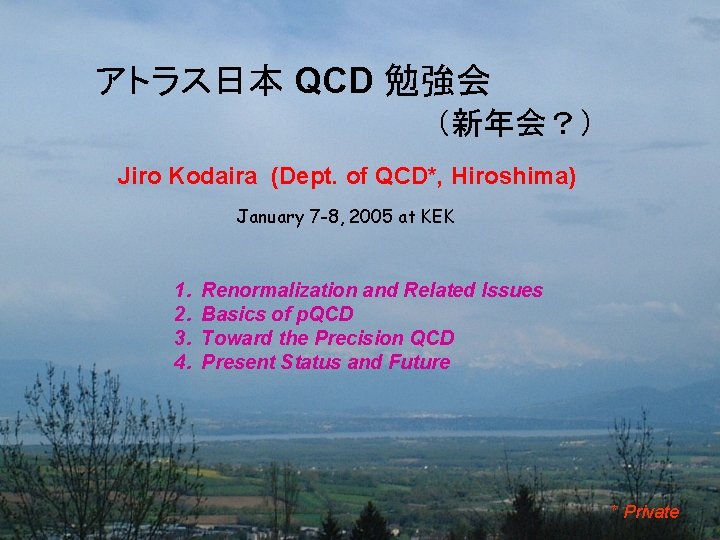 アトラス日本 QCD 勉強会
（新年会？）

Jiro Kodaira (Dept. of QCD*, Hiroshima)

January 7-8, 2005 at KEK

1. Renormalization and Related Issues
2. Basics of pQCD
3. Toward the Precision QCD
4. Present Status and Future

* Private